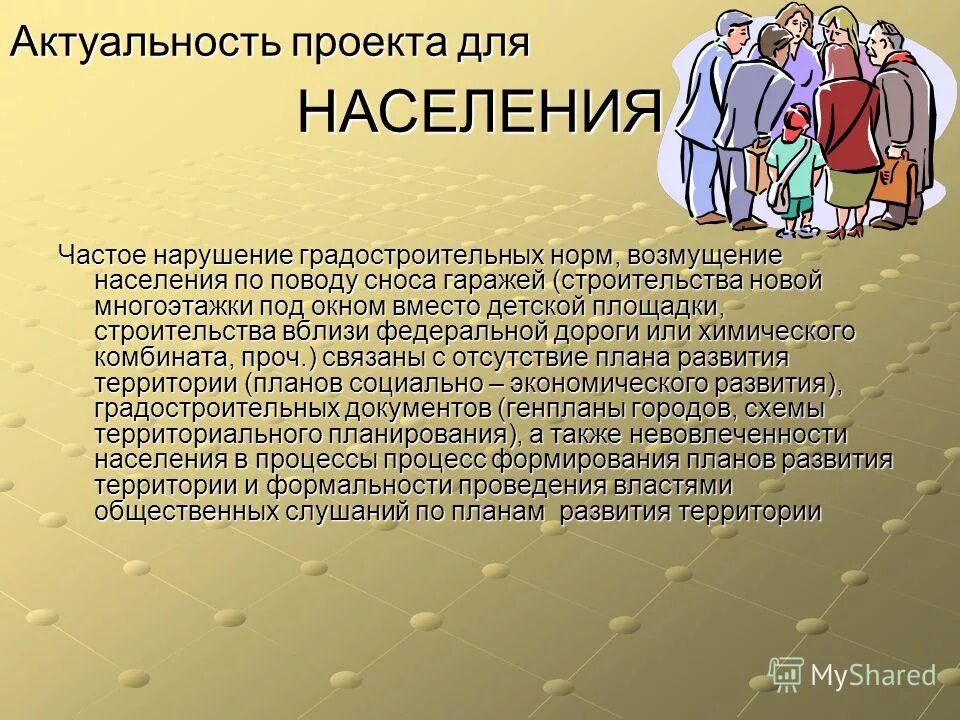 Актуальность проекта для

НАСЕЛЕНИЯ

Частое нарушение градостроительных норм, возмущение населения по поводу сноса гаражей (строительства новой многоэтажки под окном вместо детской площадки, строительства вблизи федеральной дороги или химического комбината, проч.) связаны с отсутствие плана развития территории (планов социально – экономического развития), градостроительных документов (генпланы городов, схемы территориального планирования), а также невовлеченности населения в процессы процесс формирования планов развития территории и формальности проведения властями общественных слушаний по планам развития территории

MyShared